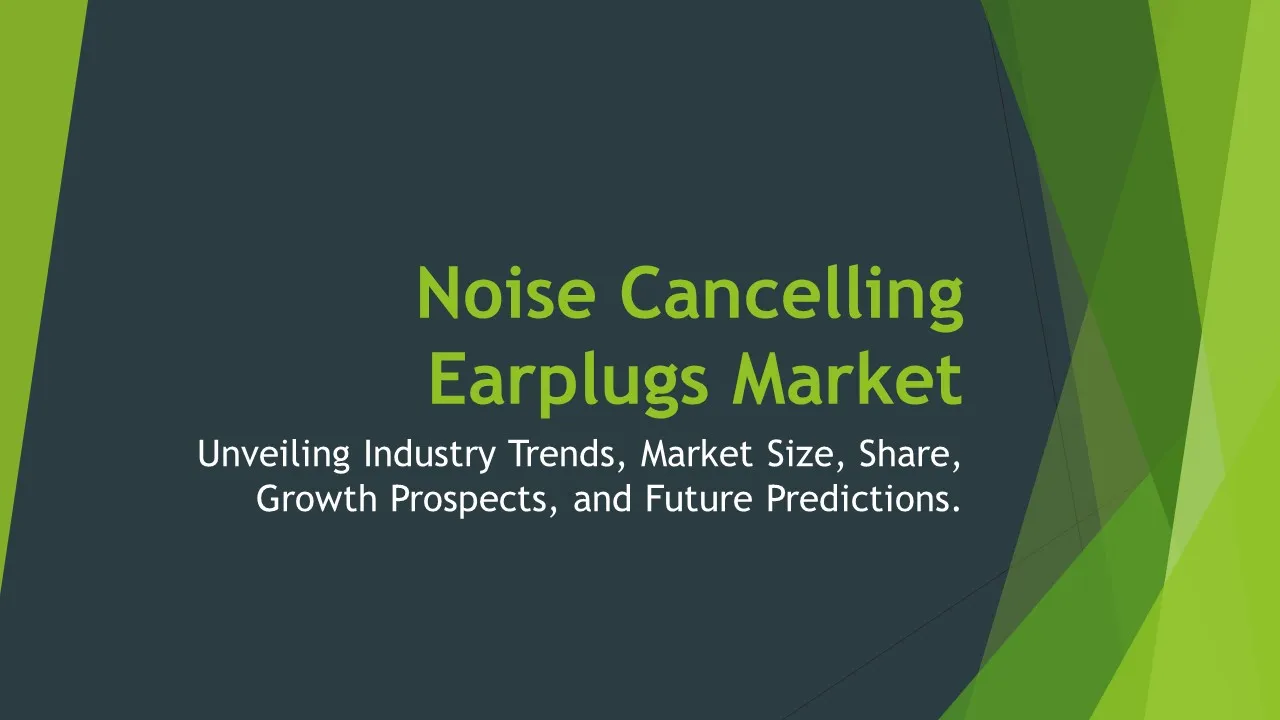 Noise Cancelling Earplugs Market

Unveiling Industry Trends, Market Size, Share, Growth Prospects, and Future Predictions.